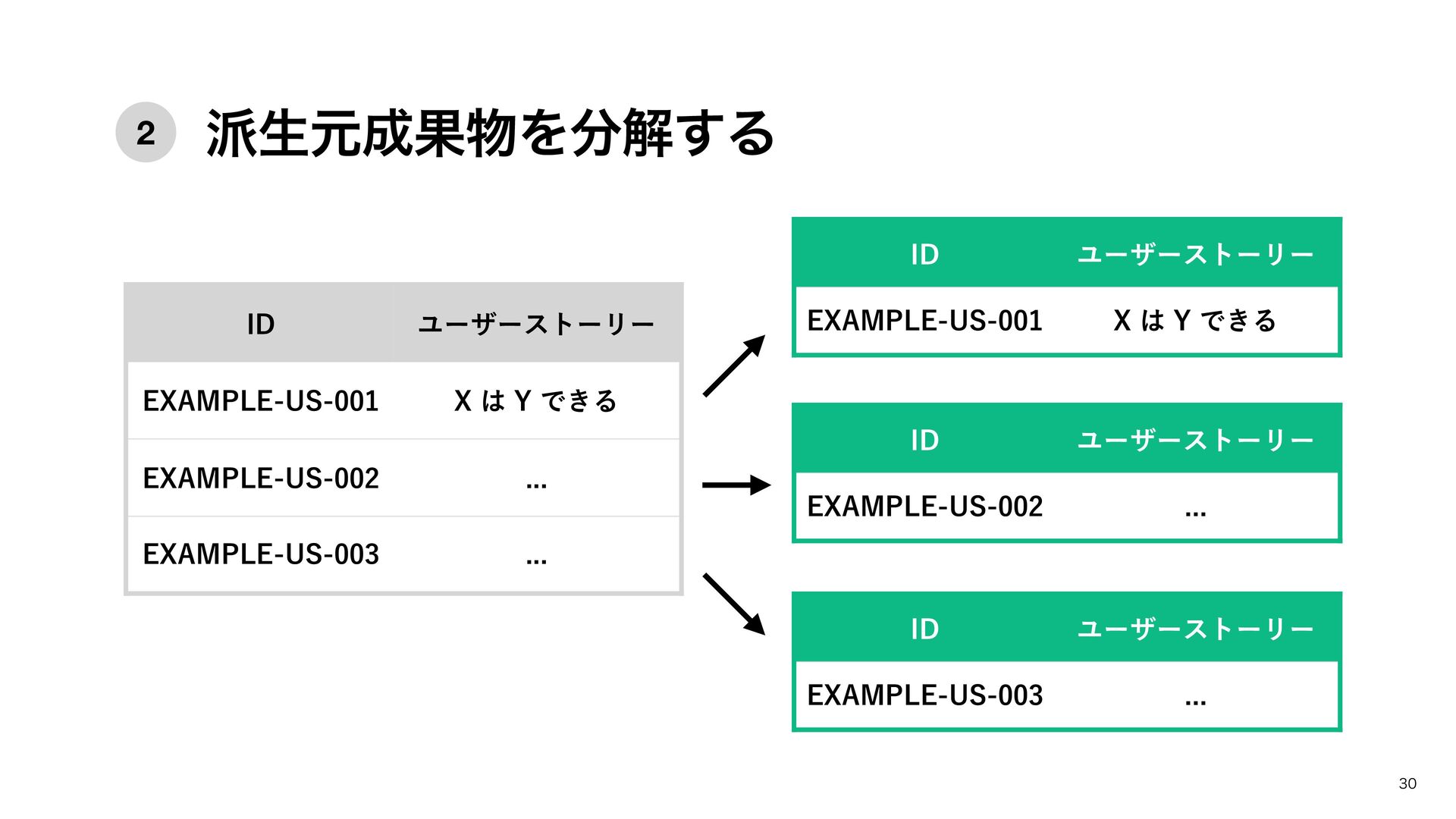 2 派生元成果物を分解する

| ID | ユーザーストーリー |
|---|---|
| EXAMPLE-US-001 | X は Y できる |
| EXAMPLE-US-002 | ... |
| EXAMPLE-US-003 | ... |

| ID | ユーザーストーリー |
|---|---|
| EXAMPLE-US-001 | X は Y できる |

| ID | ユーザーストーリー |
|---|---|
| EXAMPLE-US-002 | ... |

| ID | ユーザーストーリー |
|---|---|
| EXAMPLE-US-003 | ... |

30